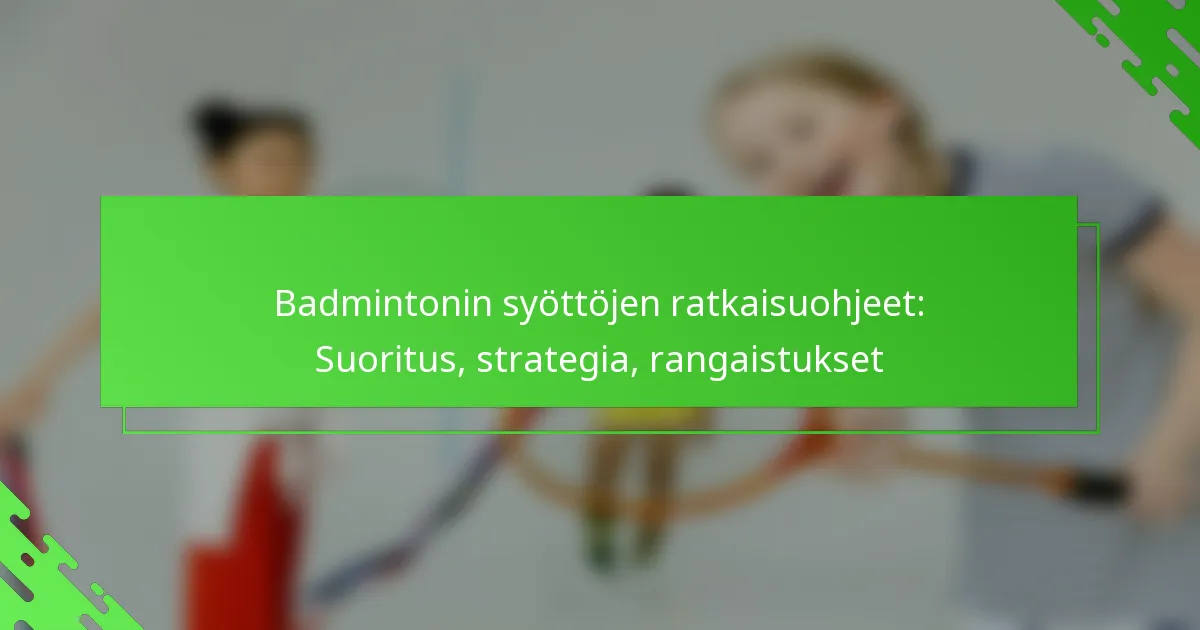 Badmintonin syöttöjen ratkaisuohjeet: Suoritus, strategia, rangaistukset